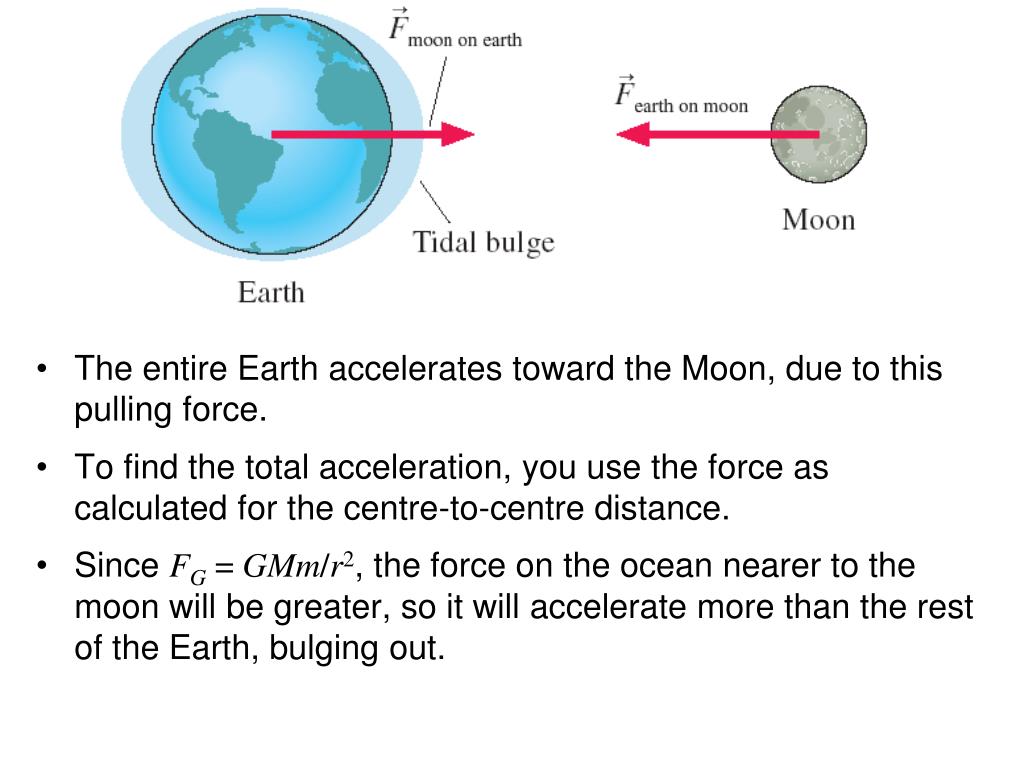 $\vec{F}_{\text{moon on earth}}$

$\vec{F}_{\text{earth on moon}}$

Moon

Tidal bulge

Earth

• The entire Earth accelerates toward the Moon, due to this pulling force.

• To find the total acceleration, you use the force as calculated for the centre-to-centre distance.

• Since $F_G = GMm/r^2$, the force on the ocean nearer to the moon will be greater, so it will accelerate more than the rest of the Earth, bulging out.